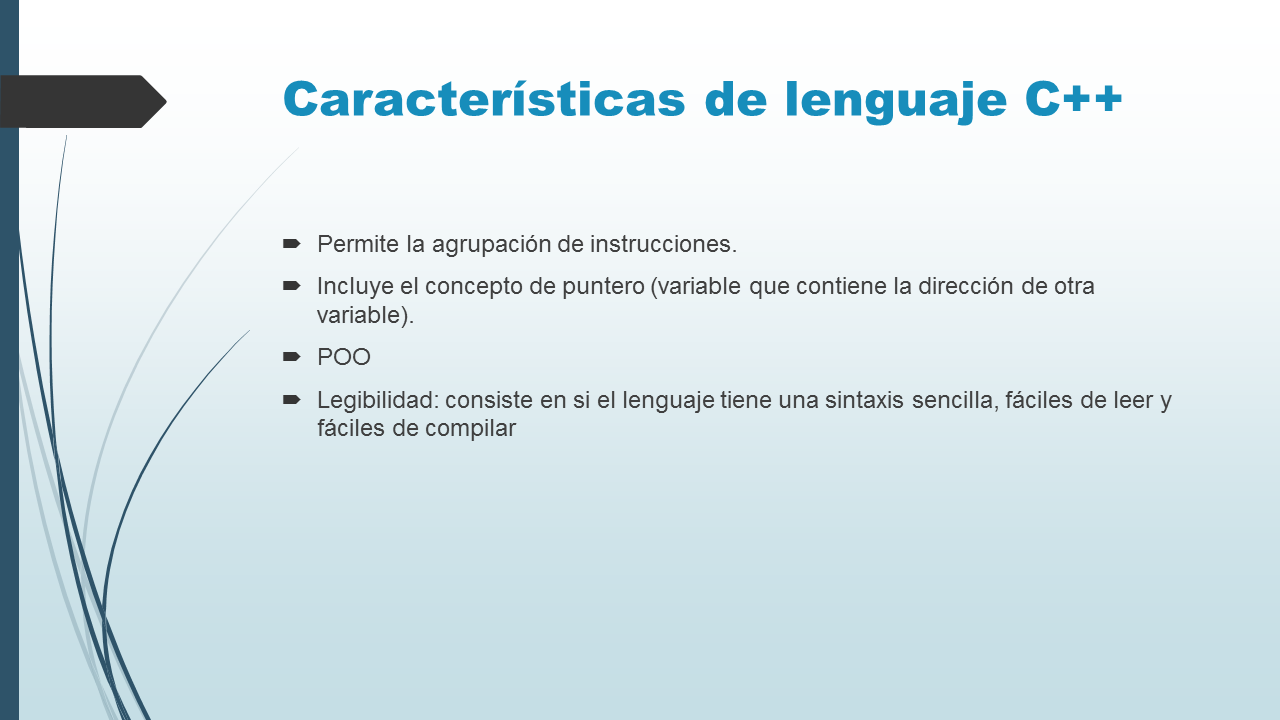 Características de lenguaje C++

Permite la agrupación de instrucciones.

Incluye el concepto de puntero (variable que contiene la dirección de otra variable).

POO

Legibilidad: consiste en si el lenguaje tiene una sintaxis sencilla, fáciles de leer y fáciles de compilar